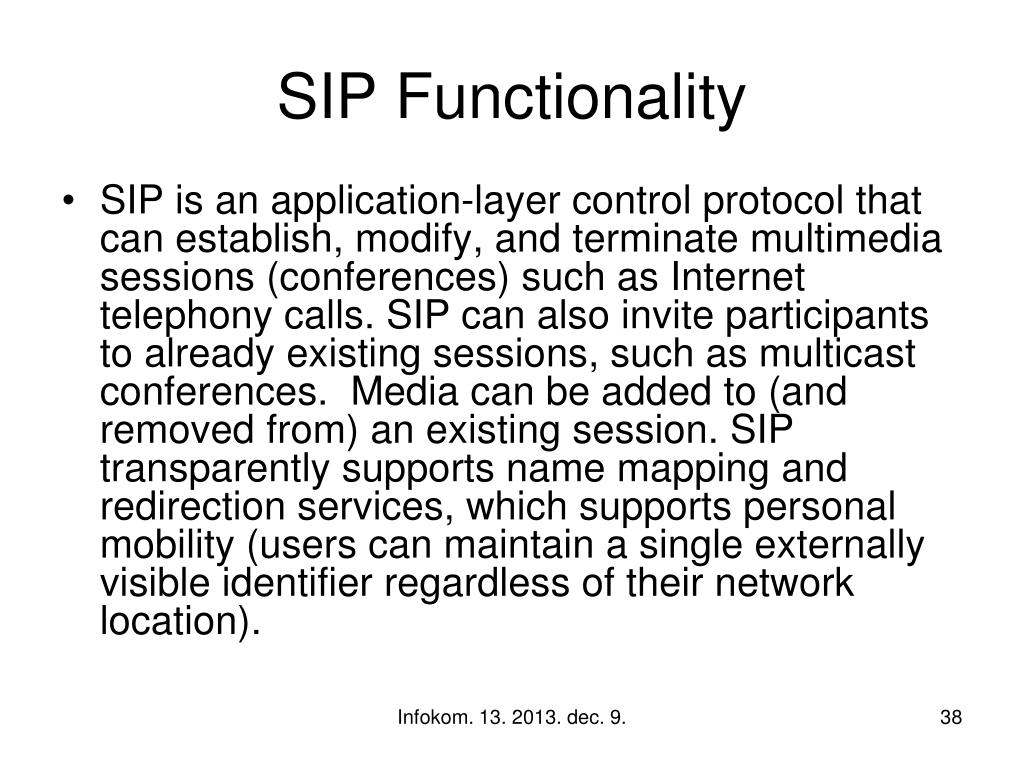 SIP Functionality

• SIP is an application-layer control protocol that can establish, modify, and terminate multimedia sessions (conferences) such as Internet telephony calls. SIP can also invite participants to already existing sessions, such as multicast conferences. Media can be added to (and removed from) an existing session. SIP transparently supports name mapping and redirection services, which supports personal mobility (users can maintain a single externally visible identifier regardless of their network location).

Infokom. 13. 2013. dec. 9.

38